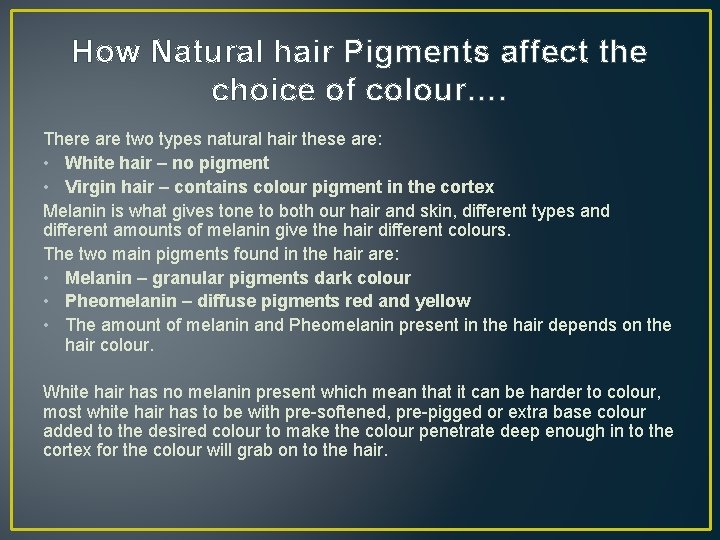 How Natural hair Pigments affect the choice of colour….

There are two types natural hair these are:
• White hair – no pigment
• Virgin hair – contains colour pigment in the cortex
Melanin is what gives tone to both our hair and skin, different types and different amounts of melanin give the hair different colours.
The two main pigments found in the hair are:
• Melanin – granular pigments dark colour
• Pheomelanin – diffuse pigments red and yellow
• The amount of melanin and Pheomelanin present in the hair depends on the hair colour.

White hair has no melanin present which mean that it can be harder to colour, most white hair has to be with pre-softened, pre-pigged or extra base colour added to the desired colour to make the colour penetrate deep enough in to the cortex for the colour will grab on to the hair.